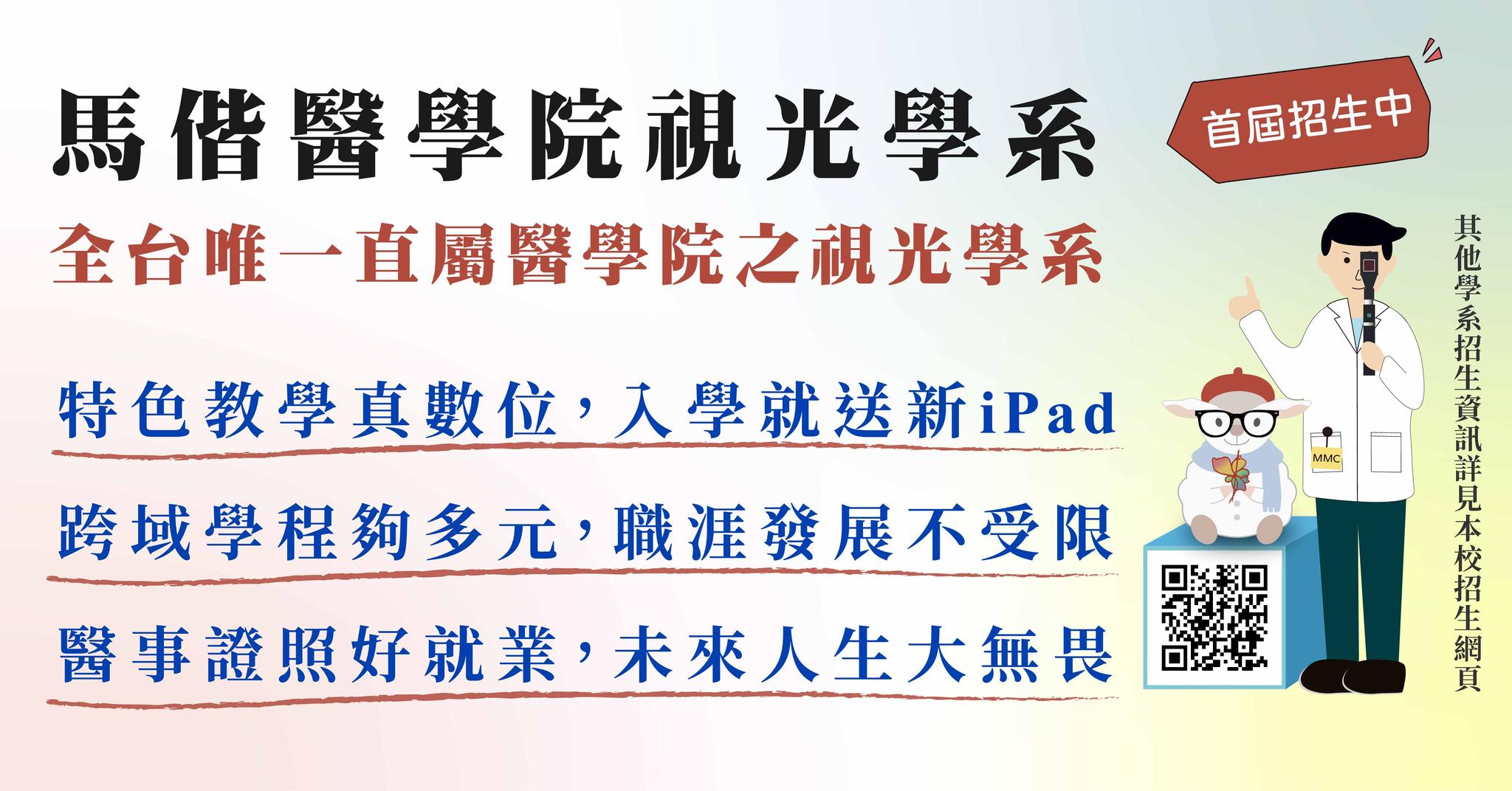 馬偕醫學院視光學系

首屆招生中

全台唯一直屬醫學院之視光學系

特色教學真數位，入學就送新iPad

跨域學程夠多元，職涯發展不受限

醫事證照好就業，未來人生大無畏

MMC

其他學系招生資訊詳見本校招生網頁